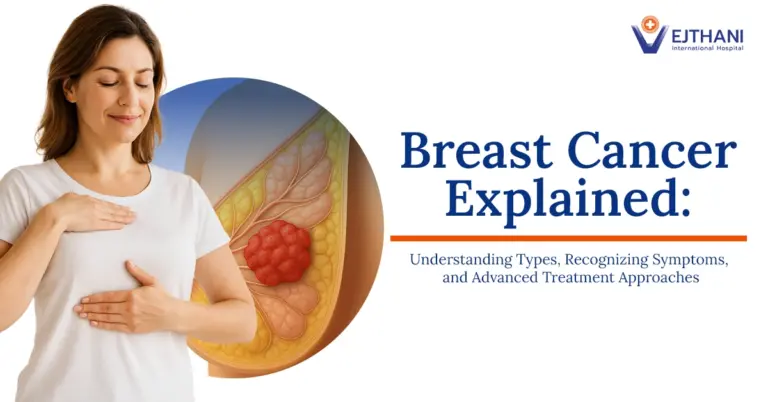 VEJTHANI
International Hospital

Breast Cancer Explained:

Understanding Types, Recognizing Symptoms, and Advanced Treatment Approaches